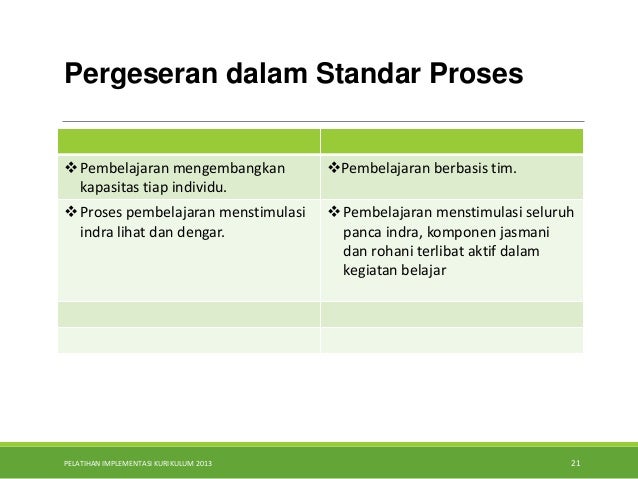 Pergeseran dalam Standar Proses

| | |
|---|---|
| ❖ Pembelajaran mengembangkan kapasitas tiap individu. | ❖ Pembelajaran berbasis tim. |
| ❖ Proses pembelajaran menstimulasi indra lihat dan dengar. | ❖ Pembelajaran menstimulasi seluruh panca indra, komponen jasmani dan rohani terlibat aktif dalam kegiatan belajar |
| | |
| | |

PELATIHAN IMPLEMENTASI KURIKULUM 2013

21